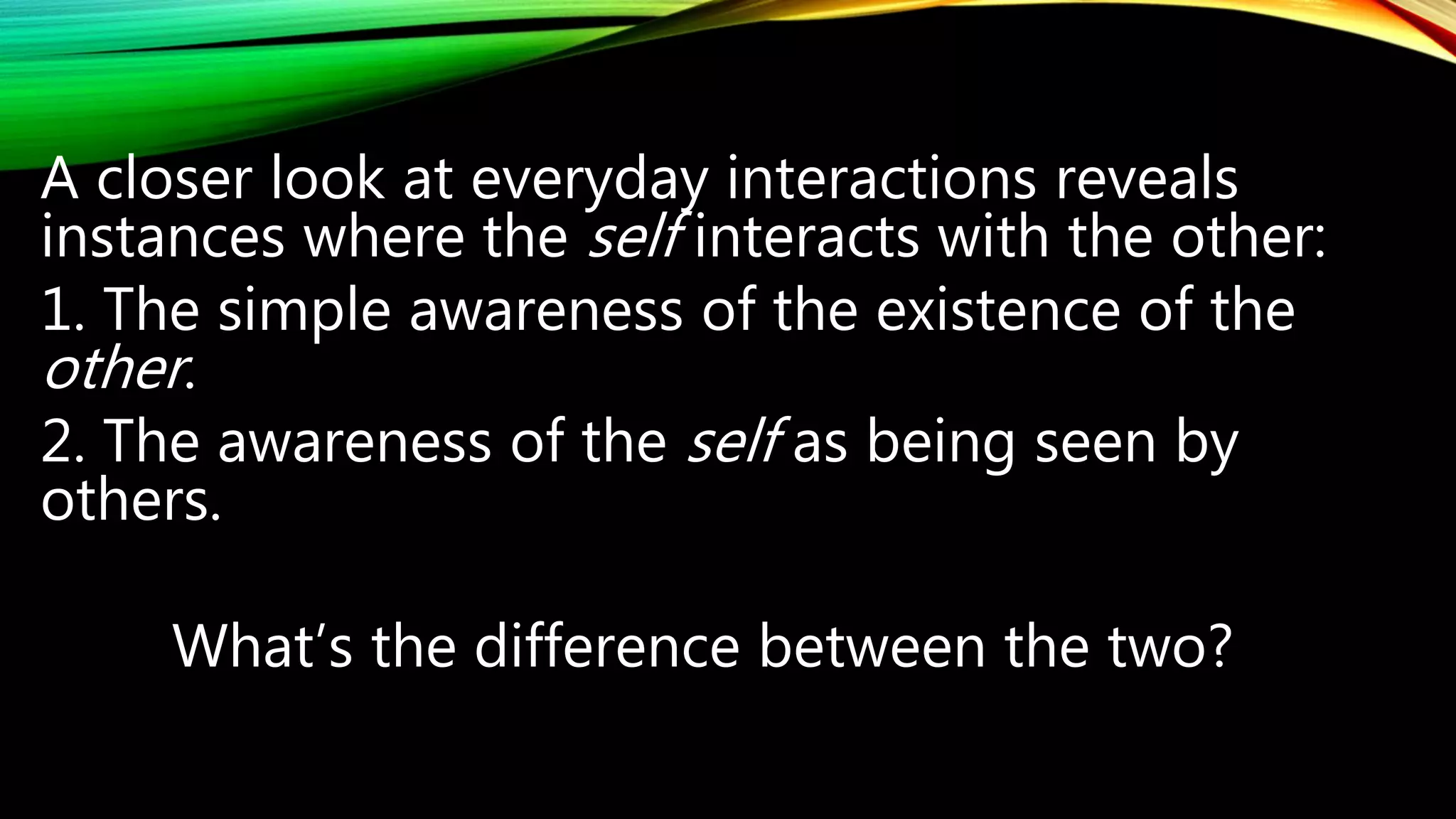 A closer look at everyday interactions reveals instances where the self interacts with the other:

1. The simple awareness of the existence of the other.

2. The awareness of the self as being seen by others.

What's the difference between the two?